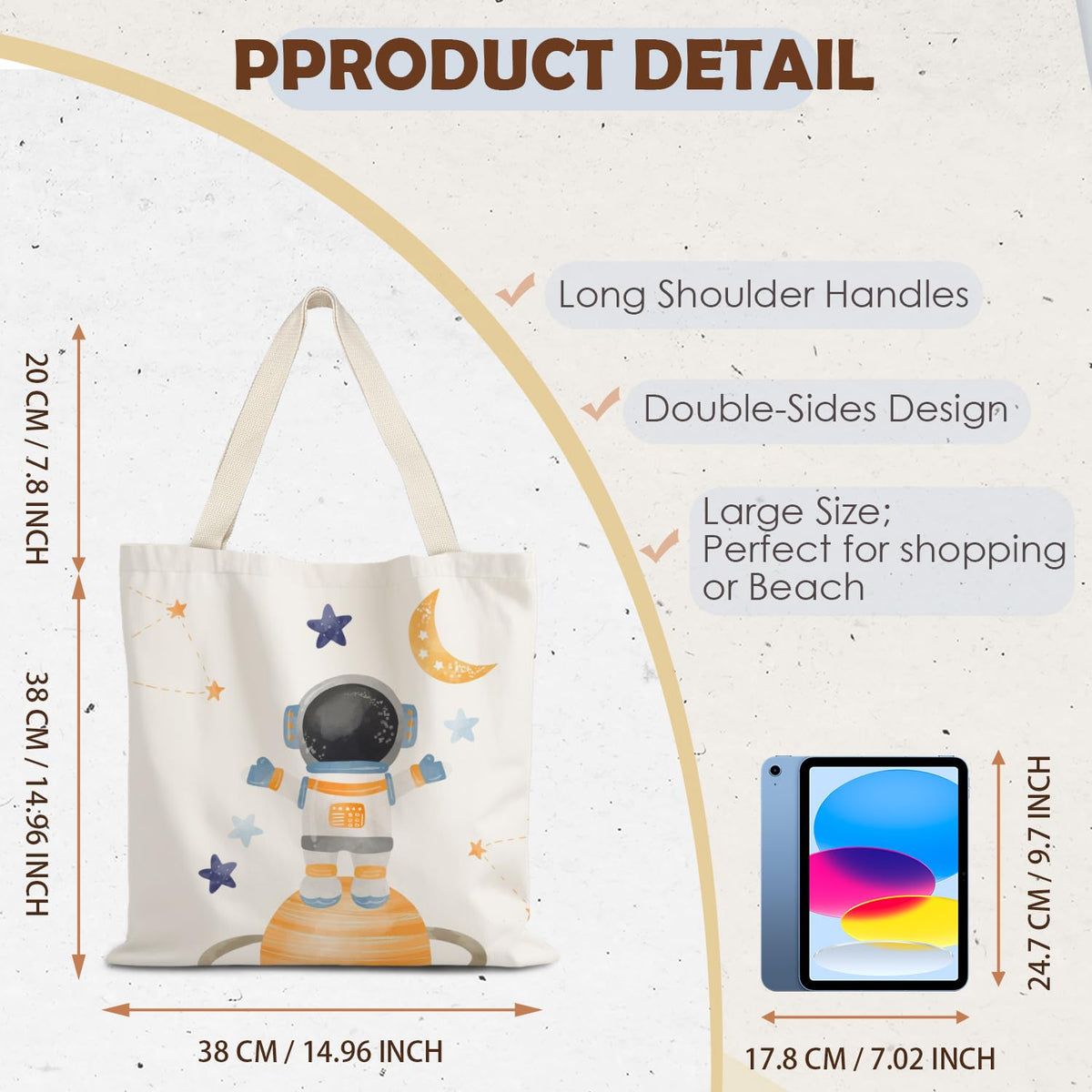 PPRODUCT DETAIL

Long Shoulder Handles

Double-Sides Design

Large Size; Perfect for shopping or Beach

20 CM / 7.8 INCH

38 CM / 14.96 INCH

38 CM / 14.96 INCH

24.7 CM / 9.7 INCH

17.8 CM / 7.02 INCH